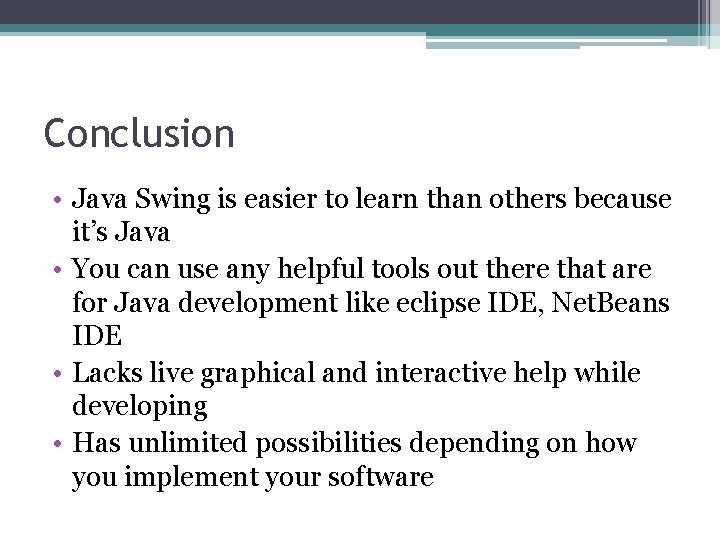 Conclusion

• Java Swing is easier to learn than others because it's Java
• You can use any helpful tools out there that are for Java development like eclipse IDE, NetBeans IDE
• Lacks live graphical and interactive help while developing
• Has unlimited possibilities depending on how you implement your software